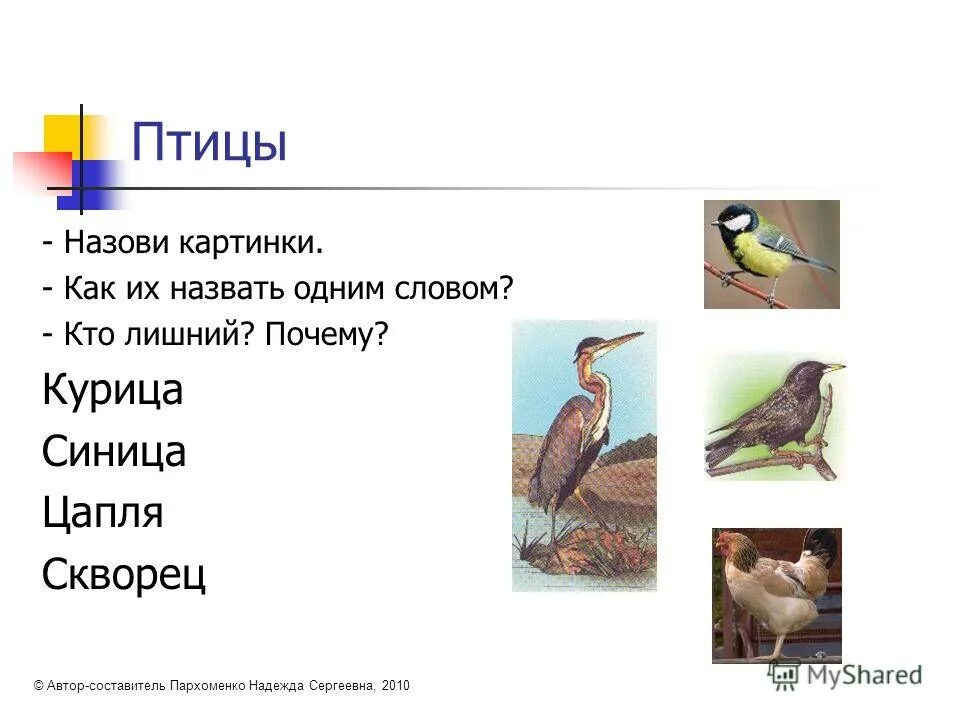 Птицы

- Назови картинки.
- Как их назвать одним словом?
- Кто лишний? Почему?

Курица
Синица
Цапля
Скворец

© Автор-составитель Пархоменко Надежда Сергеевна, 2010

MyShared